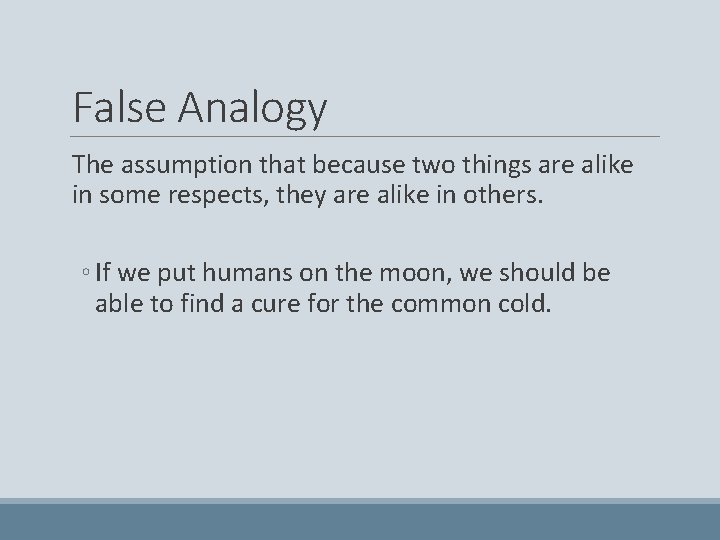 False Analogy

The assumption that because two things are alike in some respects, they are alike in others.

◦ If we put humans on the moon, we should be able to find a cure for the common cold.